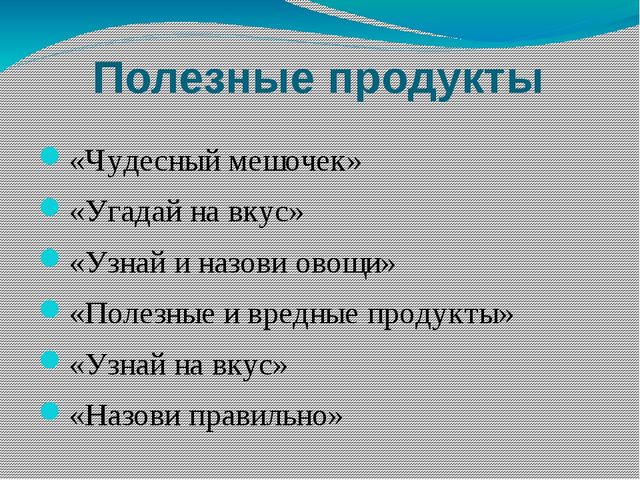 Полезные продукты

«Чудесный мешочек»
«Угадай на вкус»
«Узнай и назови овощи»
«Полезные и вредные продукты»
«Узнай на вкус»
«Назови правильно»